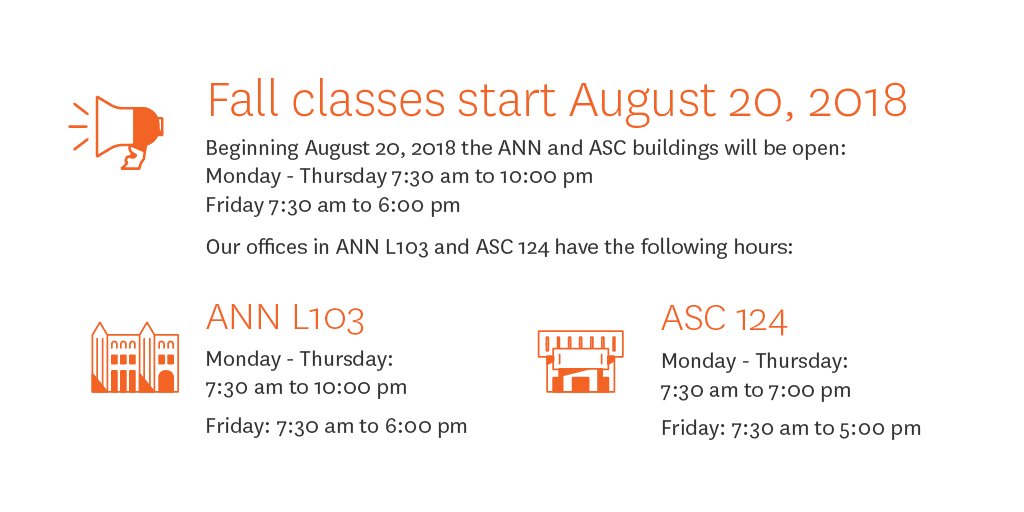 Fall classes start August 20, 2018

Beginning August 20, 2018 the ANN and ASC buildings will be open:
Monday - Thursday 7:30 am to 10:00 pm
Friday 7:30 am to 6:00 pm

Our offices in ANN L103 and ASC 124 have the following hours:

ANN L103

Monday - Thursday:
7:30 am to 10:00 pm

Friday: 7:30 am to 6:00 pm

ASC 124

Monday - Thursday:
7:30 am to 7:00 pm

Friday: 7:30 am to 5:00 pm